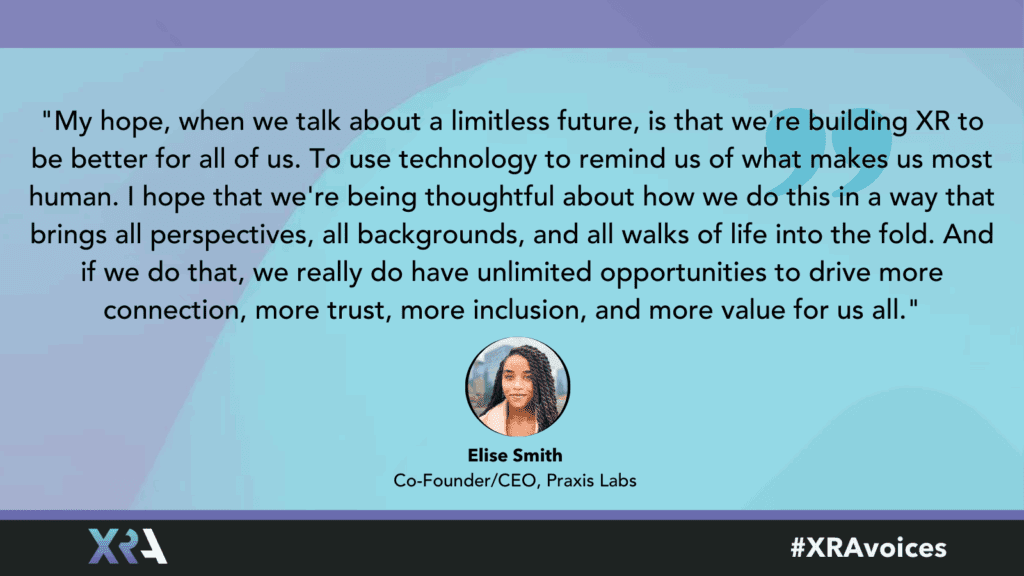 "My hope, when we talk about a limitless future, is that we're building XR to be better for all of us. To use technology to remind us of what makes us most human. I hope that we're being thoughtful about how we do this in a way that brings all perspectives, all backgrounds, and all walks of life into the fold. And if we do that, we really do have unlimited opportunities to drive more connection, more trust, more inclusion, and more value for us all."

Elise Smith
Co-Founder/CEO, Praxis Labs

XRA

#XRAvoices